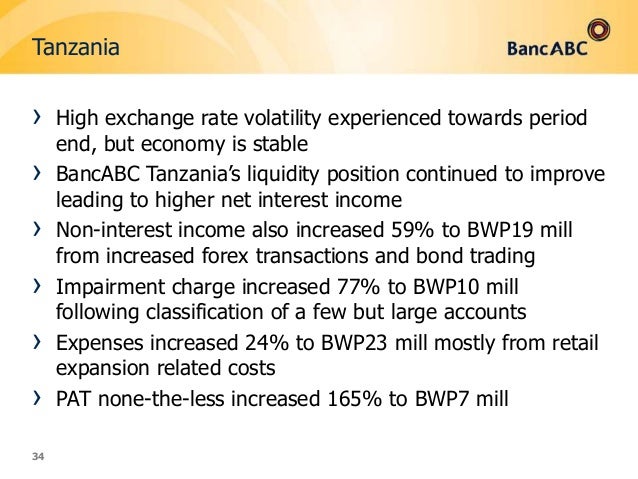 Tanzania

BancABC

› High exchange rate volatility experienced towards period end, but economy is stable

› BancABC Tanzania's liquidity position continued to improve leading to higher net interest income

› Non-interest income also increased 59% to BWP19 mill from increased forex transactions and bond trading

› Impairment charge increased 77% to BWP10 mill following classification of a few but large accounts

› Expenses increased 24% to BWP23 mill mostly from retail expansion related costs

› PAT none-the-less increased 165% to BWP7 mill

34